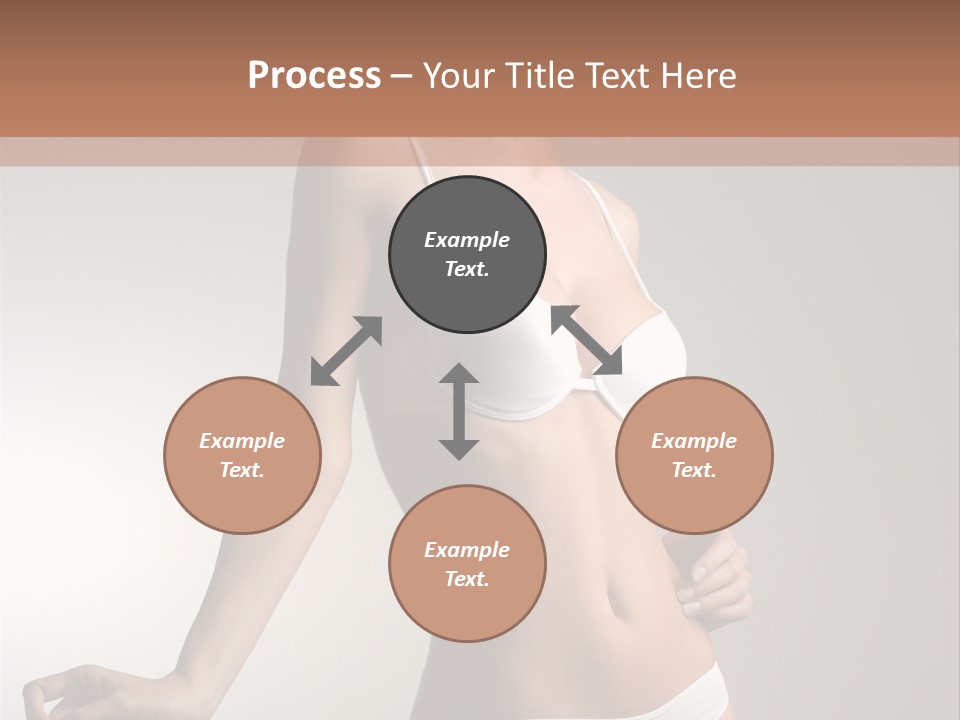 Process – Your Title Text Here

Example Text.

Example Text.

Example Text.

Example Text.